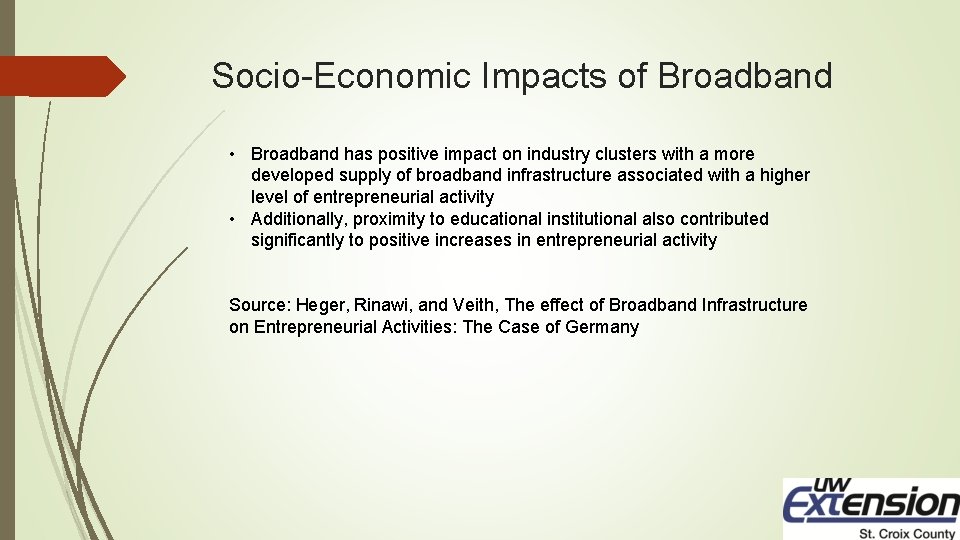 Socio-Economic Impacts of Broadband

• Broadband has positive impact on industry clusters with a more developed supply of broadband infrastructure associated with a higher level of entrepreneurial activity
• Additionally, proximity to educational institutional also contributed significantly to positive increases in entrepreneurial activity

Source: Heger, Rinawi, and Veith, The effect of Broadband Infrastructure on Entrepreneurial Activities: The Case of Germany

UW Extension
St. Croix County